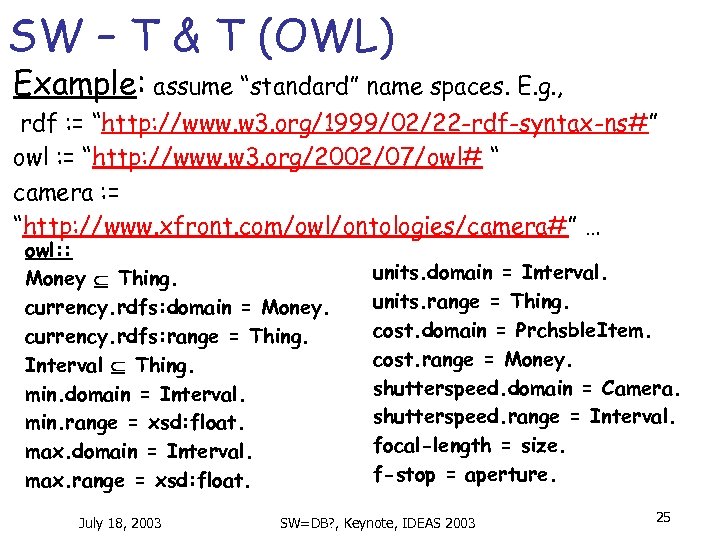 SW – T & T (OWL)

Example: assume "standard" name spaces. E.g.,
rdf := "http://www.w3.org/1999/02/22-rdf-syntax-ns#"
owl := "http://www.w3.org/2002/07/owl# "
camera :=
"http://www.xfront.com/owl/ontologies/camera#" …

owl::
Money $\subseteq$ Thing.
currency.rdfs:domain = Money.
currency.rdfs:range = Thing.
Interval $\subseteq$ Thing.
min.domain = Interval.
min.range = xsd:float.
max.domain = Interval.
max.range = xsd:float.

units.domain = Interval.
units.range = Thing.
cost.domain = PrchsbleItem.
cost.range = Money.
shutterspeed.domain = Camera.
shutterspeed.range = Interval.
focal-length = size.
f-stop = aperture.

July 18, 2003 SW=DB?, Keynote, IDEAS 2003 25